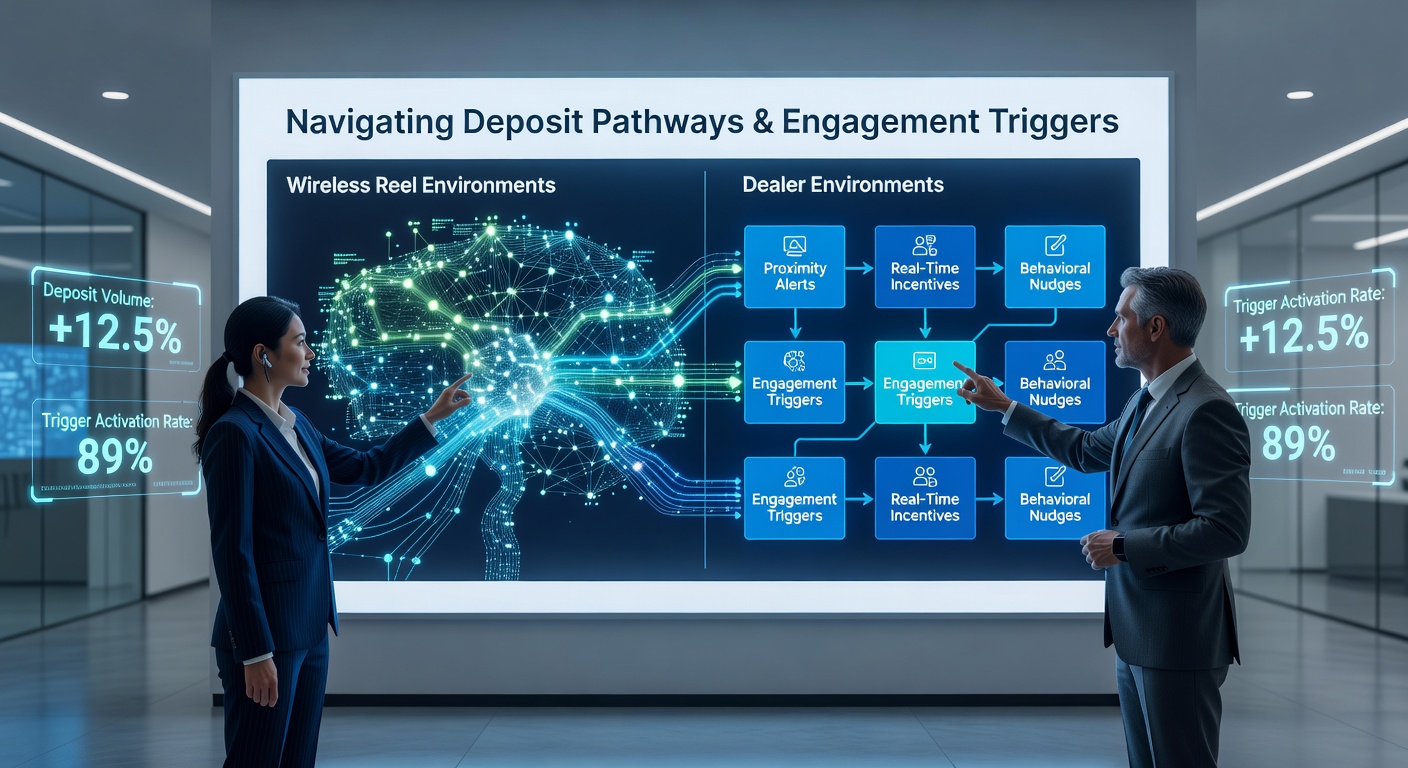 Navigating Deposit Pathways & Engagement Triggers

Wireless Reel Environments

Dealer Environments

Proximity Alerts

Real-Time Incentives

Behavioral Nudges

Engagement Triggers

Engagement Triggers

Behavioral Nudges

Engagement Triggers

Real-Time Incentives

Behavioral Nudges

Deposit Volume:
+12.5%

Trigger Activation Rate:
89%

Trigger Activation Rate:
+12.5%

Trigger Activation Rate:
89%